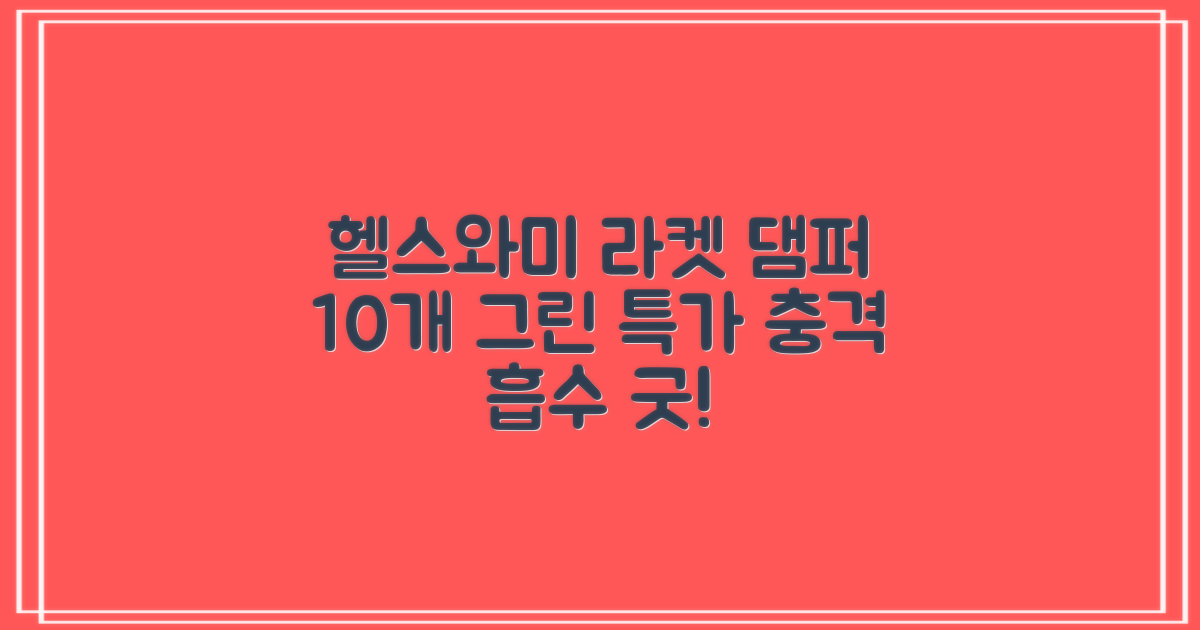 헬스와미 라켓 댐퍼 10개 그린 특가 충격 흡수 굿!